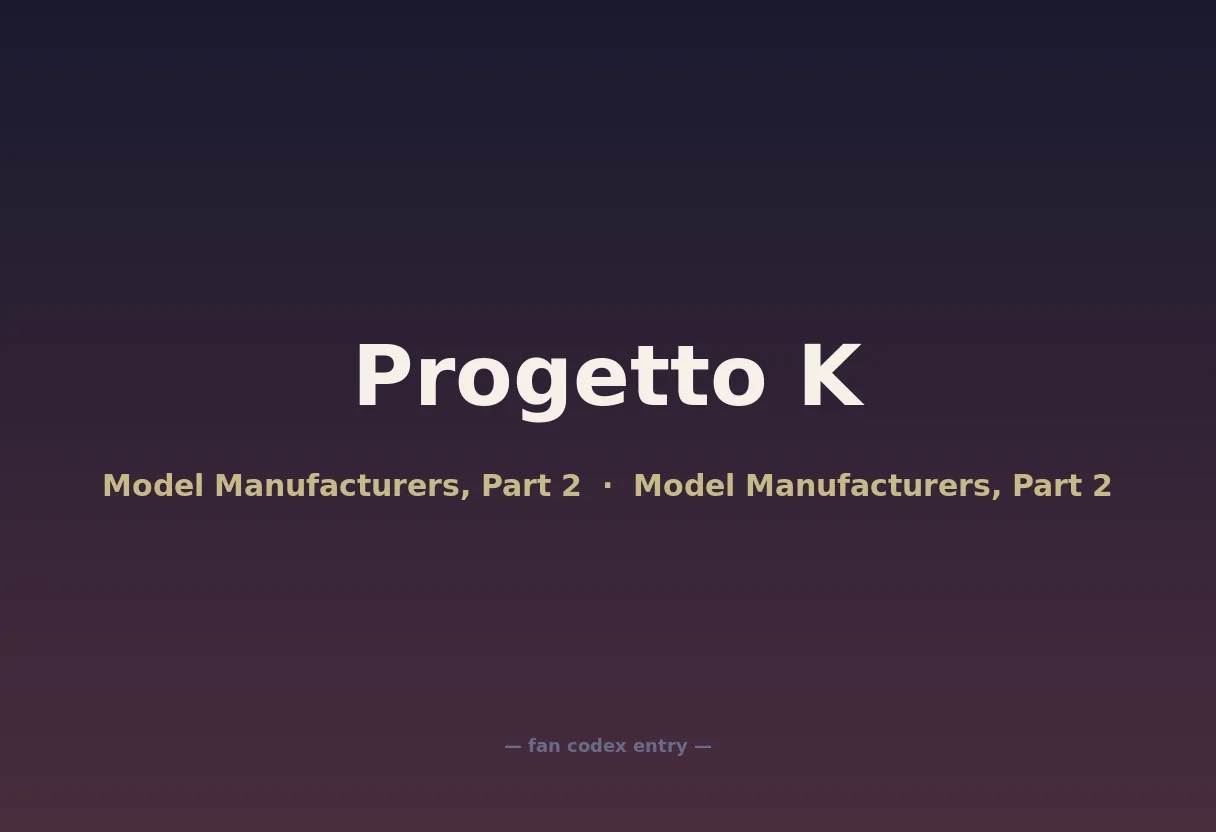 Progetto K

Model Manufacturers, Part 2 · Model Manufacturers, Part 2

— fan codex entry —